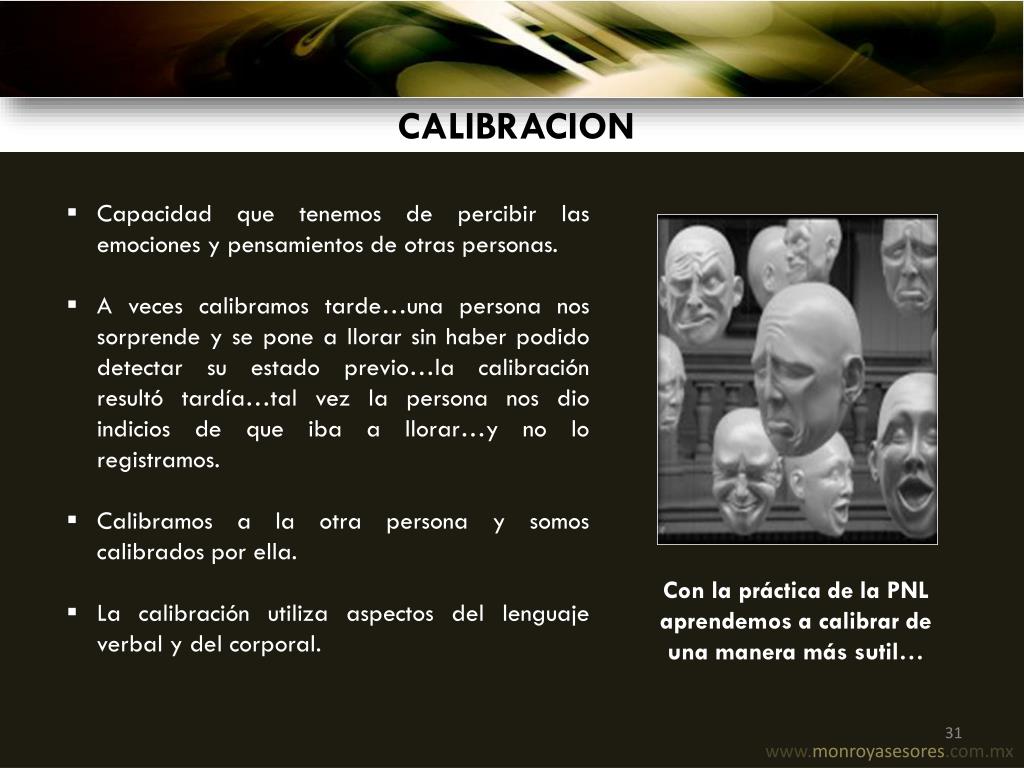 CALIBRACION

▪ Capacidad que tenemos de percibir las emociones y pensamientos de otras personas.

▪ A veces calibramos tarde…una persona nos sorprende y se pone a llorar sin haber podido detectar su estado previo…la calibración resultó tardía…tal vez la persona nos dio indicios de que iba a llorar…y no lo registramos.

▪ Calibramos a la otra persona y somos calibrados por ella.

▪ La calibración utiliza aspectos del lenguaje verbal y del corporal.

Con la práctica de la PNL aprendemos a calibrar de una manera más sutil…

31

www.monroyasesores.com.mx